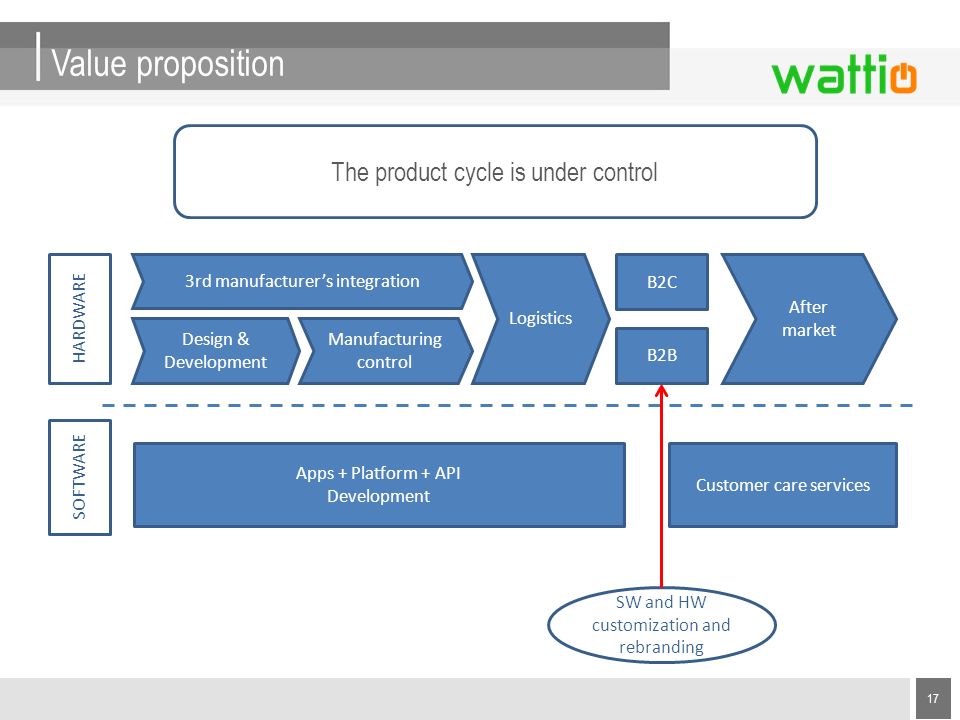 Value proposition

wattio

The product cycle is under control

HARDWARE

3rd manufacturer's integration

Design & Development

Manufacturing control

Logistics

B2C

B2B

After market

SOFTWARE

Apps + Platform + API Development

Customer care services

SW and HW customization and rebranding

17